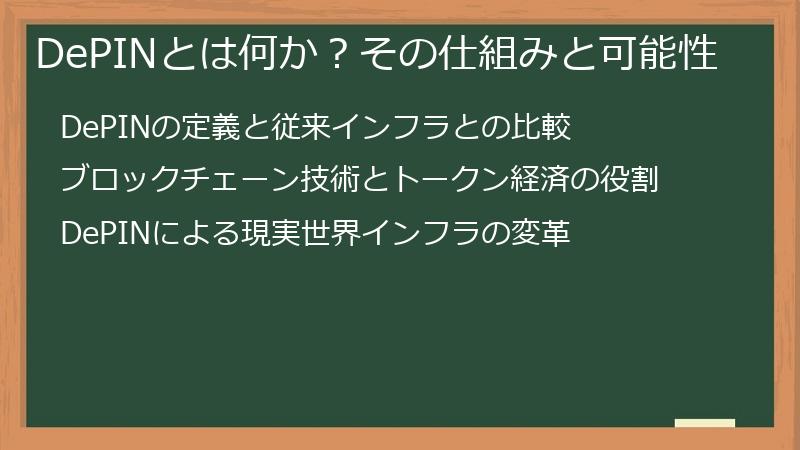 DePINとは何か？その仕組みと可能性

DePINの定義と従来インフラとの比較

ブロックチェーン技術とトークン経済の役割

DePINによる現実世界インフラの変革